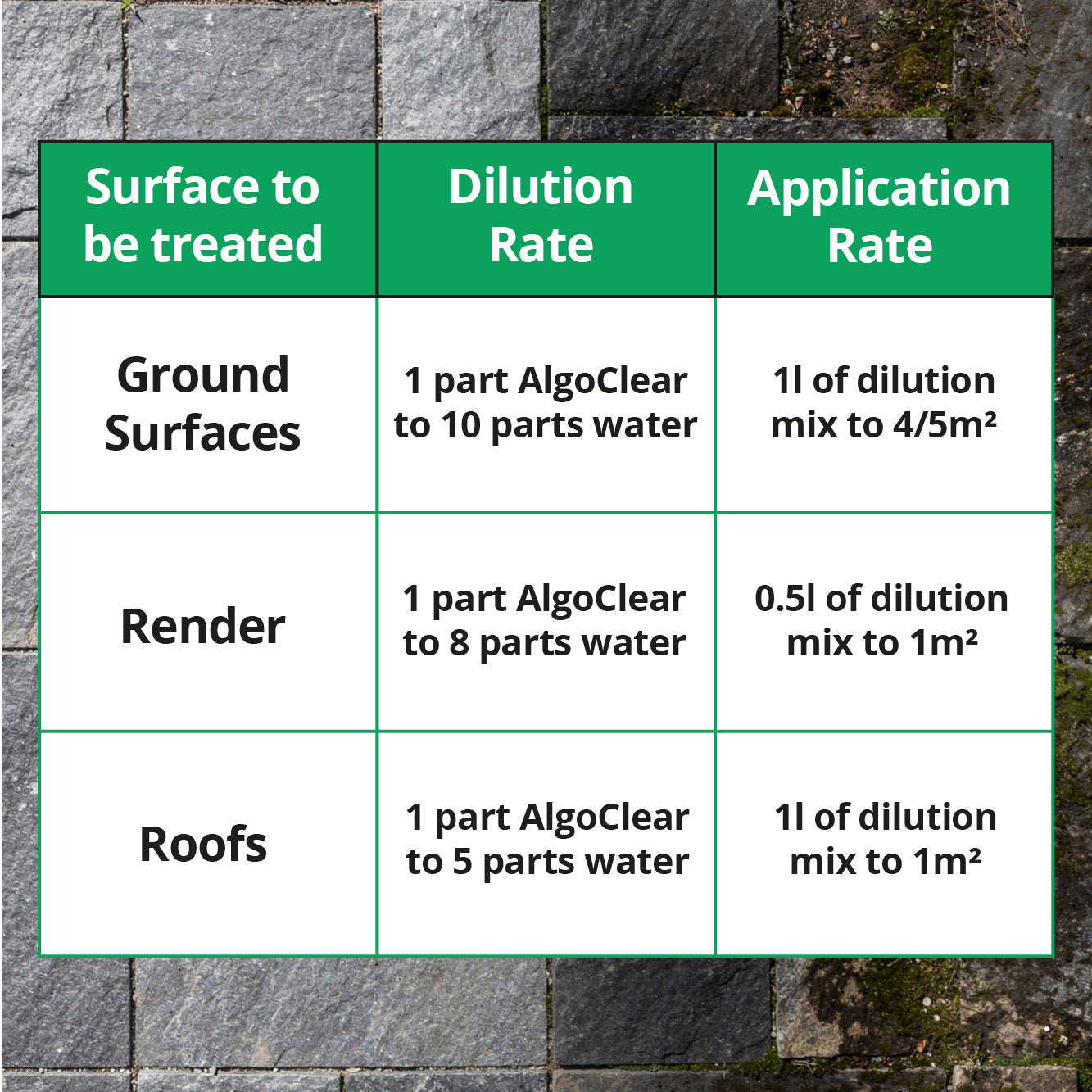 | Surface to be treated | Dilution Rate | Application Rate |
|---|---|---|
| Ground Surfaces | 1 part AlgoClear to 10 parts water | 1l of dilution mix to 4/5m² |
| Render | 1 part AlgoClear to 8 parts water | 0.5l of dilution mix to 1m² |
| Roofs | 1 part AlgoClear to 5 parts water | 1l of dilution mix to 1m² |